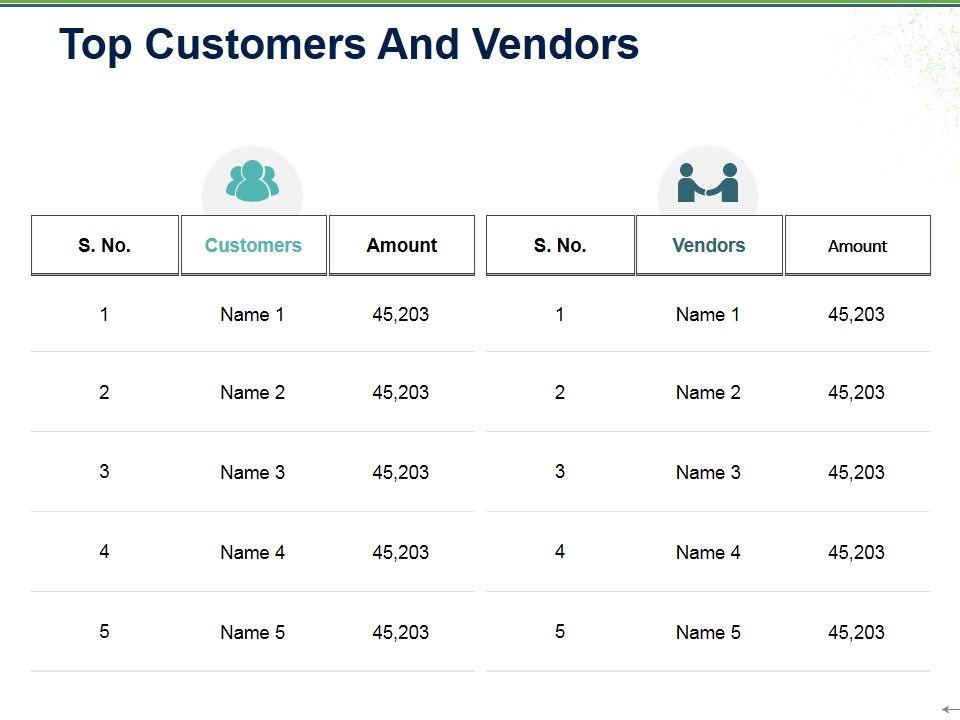 Top Customers And Vendors

| S. No. | Customers | Amount |
|---|---|---|
| 1 | Name 1 | 45,203 |
| 2 | Name 2 | 45,203 |
| 3 | Name 3 | 45,203 |
| 4 | Name 4 | 45,203 |
| 5 | Name 5 | 45,203 |

| S. No. | Vendors | Amount |
|---|---|---|
| 1 | Name 1 | 45,203 |
| 2 | Name 2 | 45,203 |
| 3 | Name 3 | 45,203 |
| 4 | Name 4 | 45,203 |
| 5 | Name 5 | 45,203 |